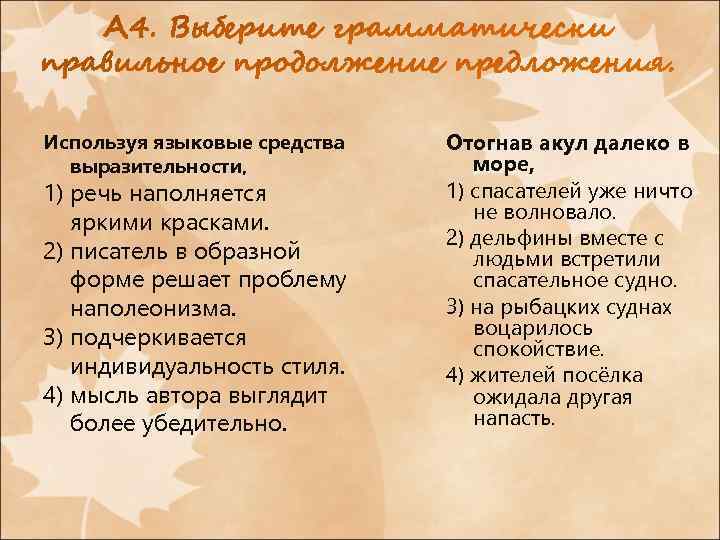 А4. Выберите грамматически правильное продолжение предложения.

Используя языковые средства выразительности,
1) речь наполняется яркими красками.
2) писатель в образной форме решает проблему наполеонизма.
3) подчеркивается индивидуальность стиля.
4) мысль автора выглядит более убедительно.

Отогнав акул далеко в море,
1) спасателей уже ничто не волновало.
2) дельфины вместе с людьми встретили спасательное судно.
3) на рыбацких суднах воцарилось спокойствие.
4) жителей посёлка ожидала другая напасть.